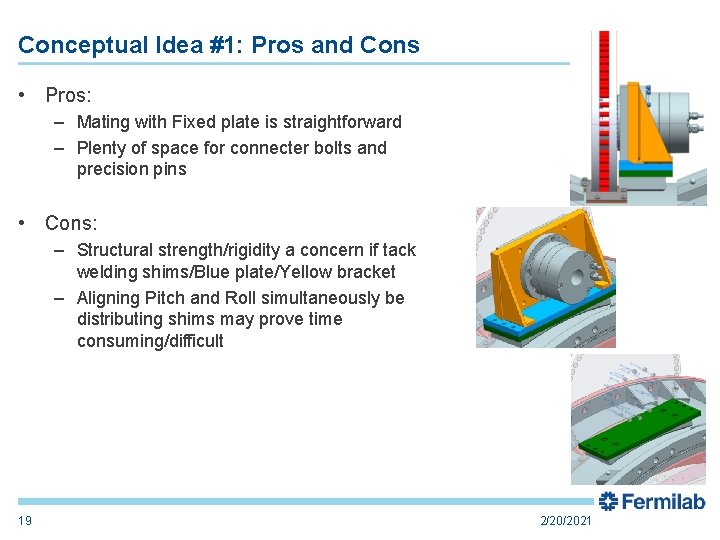 Conceptual Idea #1: Pros and Cons

• Pros:
– Mating with Fixed plate is straightforward
– Plenty of space for connecter bolts and precision pins

• Cons:
– Structural strength/rigidity a concern if tack welding shims/Blue plate/Yellow bracket
– Aligning Pitch and Roll simultaneously be distributing shims may prove time consuming/difficult

Fermilab

19

2/20/2021